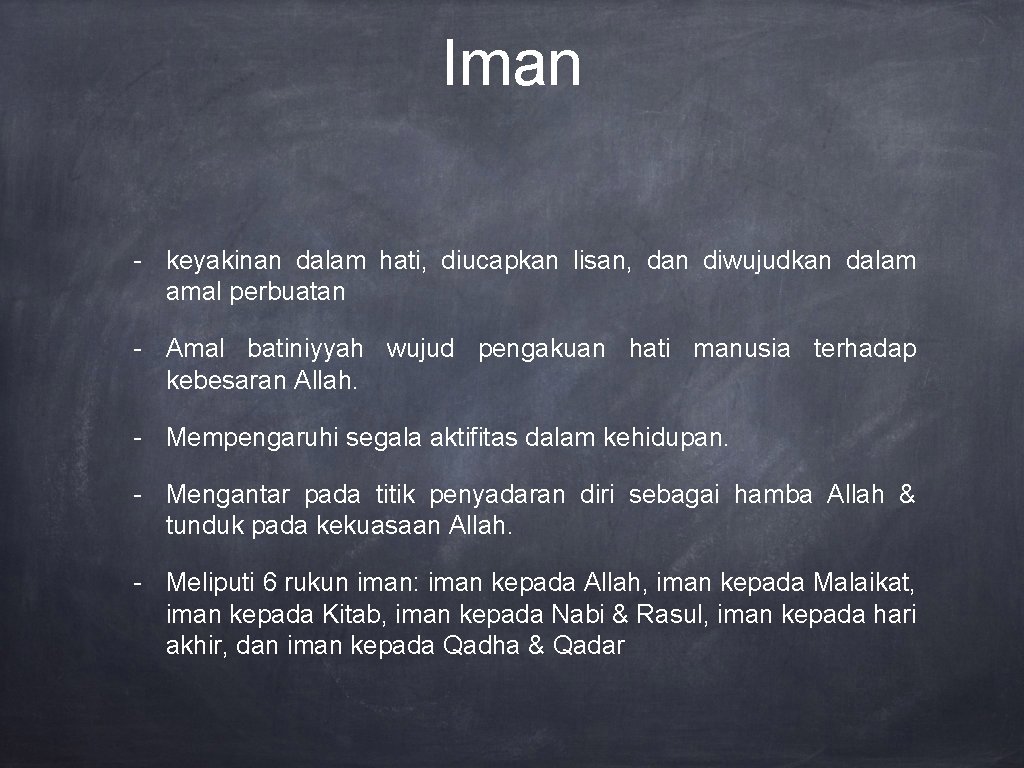 Iman

- keyakinan dalam hati, diucapkan lisan, dan diwujudkan dalam amal perbuatan

- Amal batiniyyah wujud pengakuan hati manusia terhadap kebesaran Allah.

- Mempengaruhi segala aktifitas dalam kehidupan.

- Mengantar pada titik penyadaran diri sebagai hamba Allah & tunduk pada kekuasaan Allah.

- Meliputi 6 rukun iman: iman kepada Allah, iman kepada Malaikat, iman kepada Kitab, iman kepada Nabi & Rasul, iman kepada hari akhir, dan iman kepada Qadha & Qadar